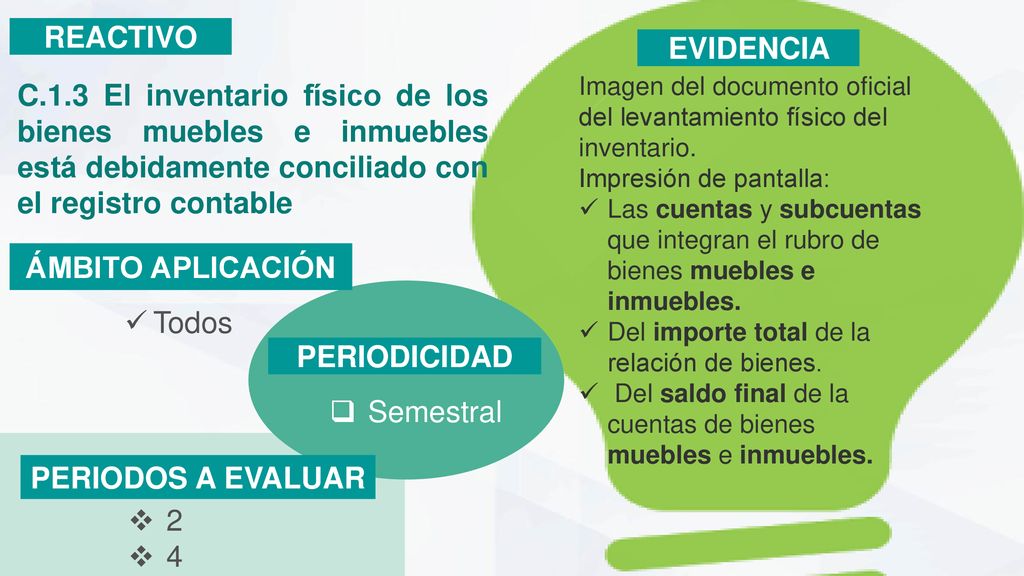 REACTIVO

C.1.3 El inventario físico de los bienes muebles e inmuebles está debidamente conciliado con el registro contable

ÁMBITO APLICACIÓN

✓ Todos

PERIODICIDAD

❑ Semestral

PERIODOS A EVALUAR

❖ 2
❖ 4

EVIDENCIA

Imagen del documento oficial del levantamiento físico del inventario.
Impresión de pantalla:
✓ Las cuentas y subcuentas que integran el rubro de bienes muebles e inmuebles.
✓ Del importe total de la relación de bienes.
✓ Del saldo final de la cuentas de bienes muebles e inmuebles.